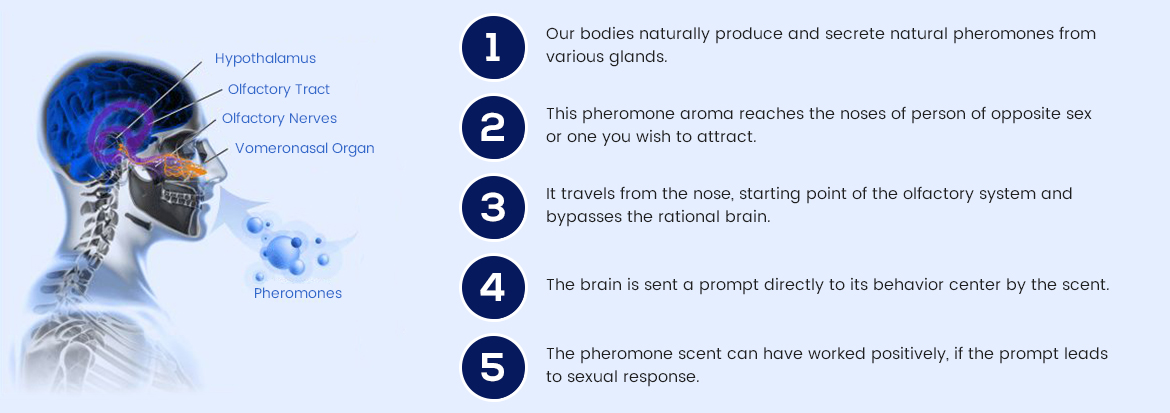 Hypothalamus
Olfactory Tract
Olfactory Nerves
Vomeronasal Organ
Pheromones

1 Our bodies naturally produce and secrete natural pheromones from various glands.

2 This pheromone aroma reaches the noses of person of opposite sex or one you wish to attract.

3 It travels from the nose, starting point of the olfactory system and bypasses the rational brain.

4 The brain is sent a prompt directly to its behavior center by the scent.

5 The pheromone scent can have worked positively, if the prompt leads to sexual response.